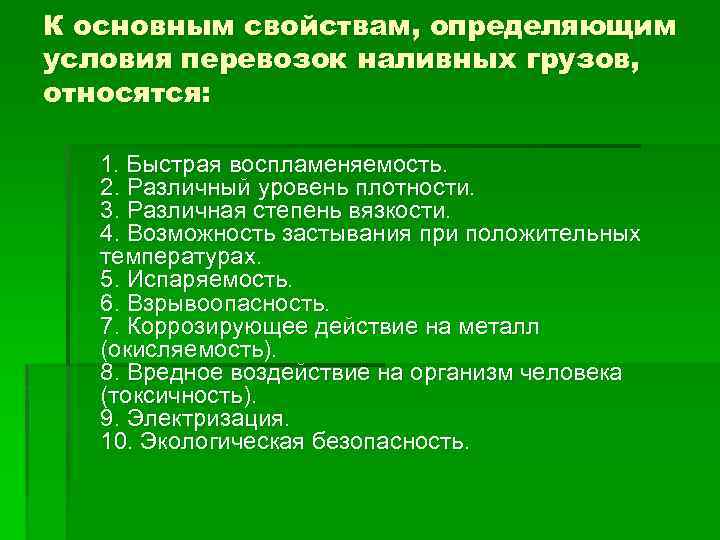 К основным свойствам, определяющим условия перевозок наливных грузов, относятся:

1. Быстрая воспламеняемость.
2. Различный уровень плотности.
3. Различная степень вязкости.
4. Возможность застывания при положительных температурах.
5. Испаряемость.
6. Взрывоопасность.
7. Коррозирующее действие на металл (окисляемость).
8. Вредное воздействие на организм человека (токсичность).
9. Электризация.
10. Экологическая безопасность.